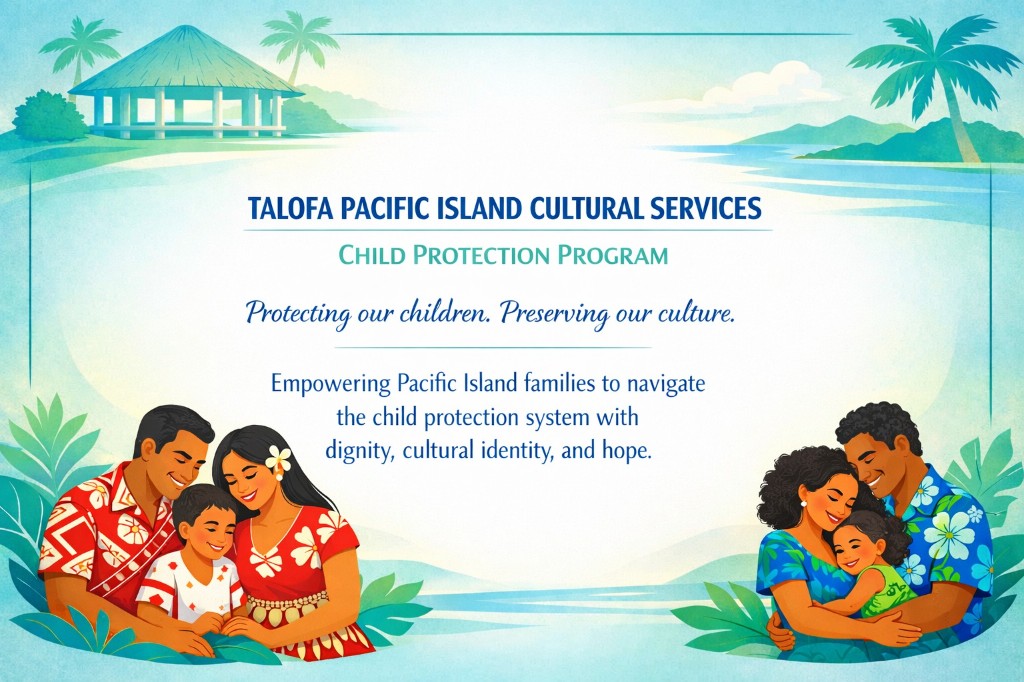 TALOFA PACIFIC ISLAND CULTURAL SERVICES

CHILD PROTECTION PROGRAM

Protecting our children. Preserving our culture.

Empowering Pacific Island families to navigate the child protection system with dignity, cultural identity, and hope.